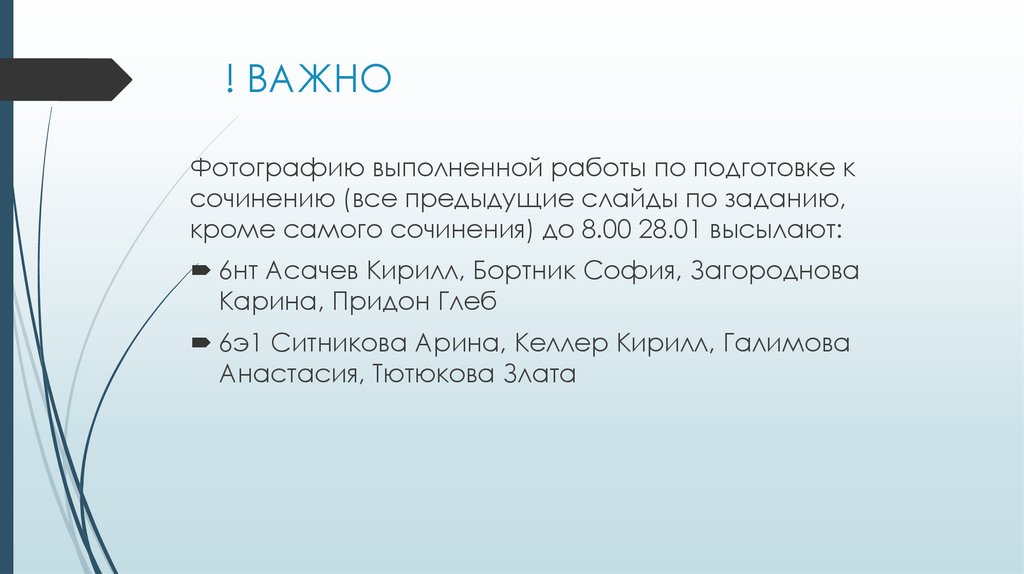 ! ВАЖНО

Фотографию выполненной работы по подготовке к сочинению (все предыдущие слайды по заданию, кроме самого сочинения) до 8.00 28.01 высылают:

6нт Асачев Кирилл, Бортник София, Загороднова Карина, Придон Глеб

6э1 Ситникова Арина, Келлер Кирилл, Галимова Анастасия, Тютюкова Злата